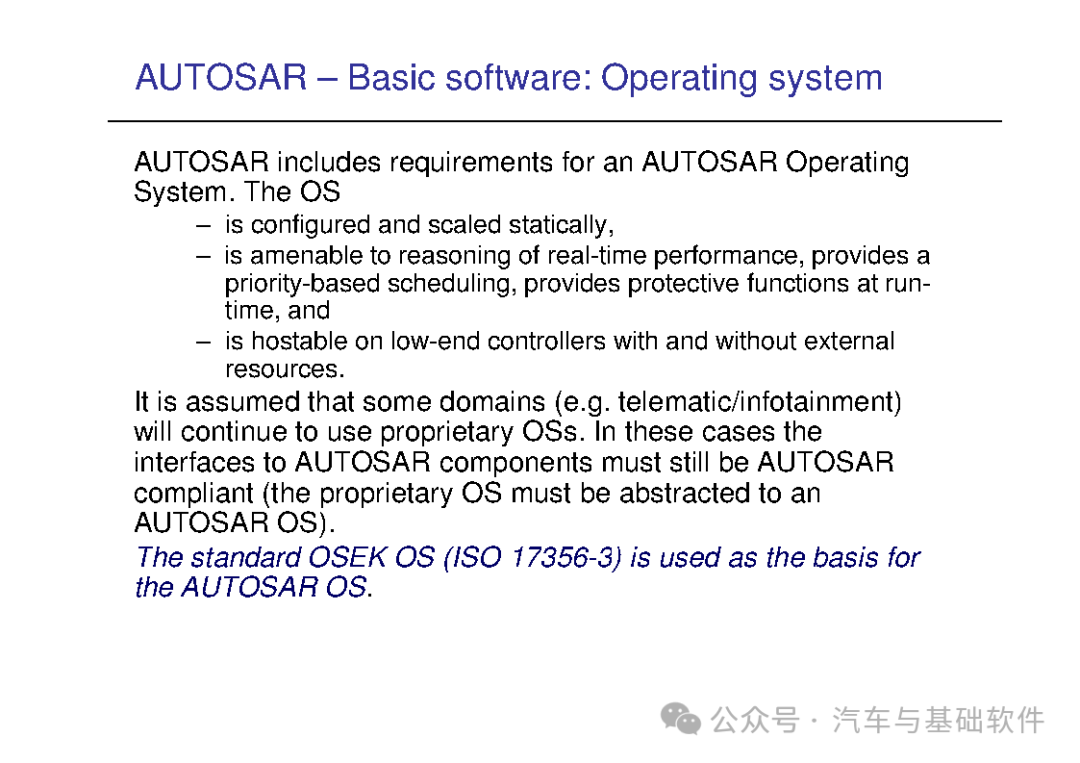 AUTOSAR – Basic software: Operating system

AUTOSAR includes requirements for an AUTOSAR Operating System. The OS

– is configured and scaled statically,
– is amenable to reasoning of real-time performance, provides a priority-based scheduling, provides protective functions at run-time, and
– is hostable on low-end controllers with and without external resources.

It is assumed that some domains (e.g. telematic/infotainment) will continue to use proprietary OSs. In these cases the interfaces to AUTOSAR components must still be AUTOSAR compliant (the proprietary OS must be abstracted to an AUTOSAR OS).

The standard OSEK OS (ISO 17356-3) is used as the basis for the AUTOSAR OS.

公众号 · 汽车与基础软件